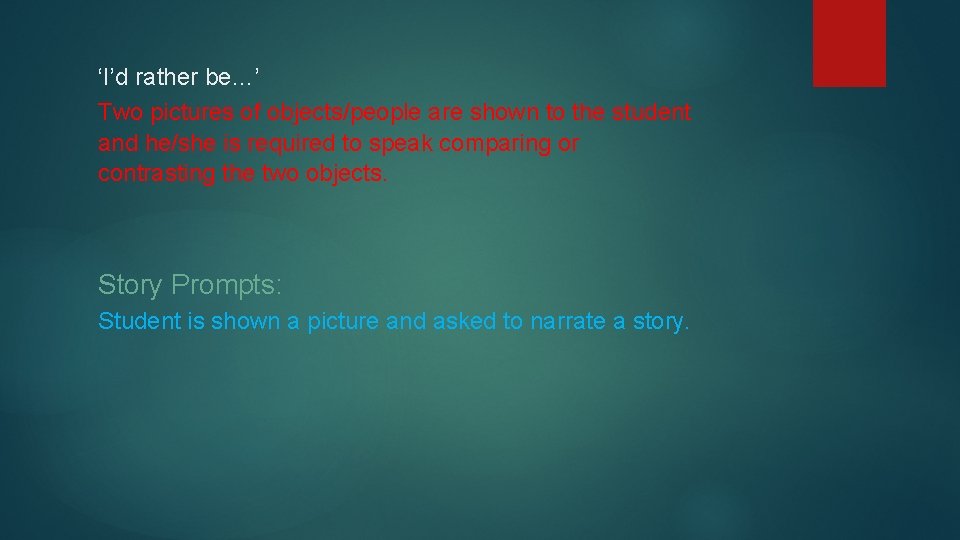 ‘I’d rather be…’
Two pictures of objects/people are shown to the student and he/she is required to speak comparing or contrasting the two objects.

Story Prompts:
Student is shown a picture and asked to narrate a story.